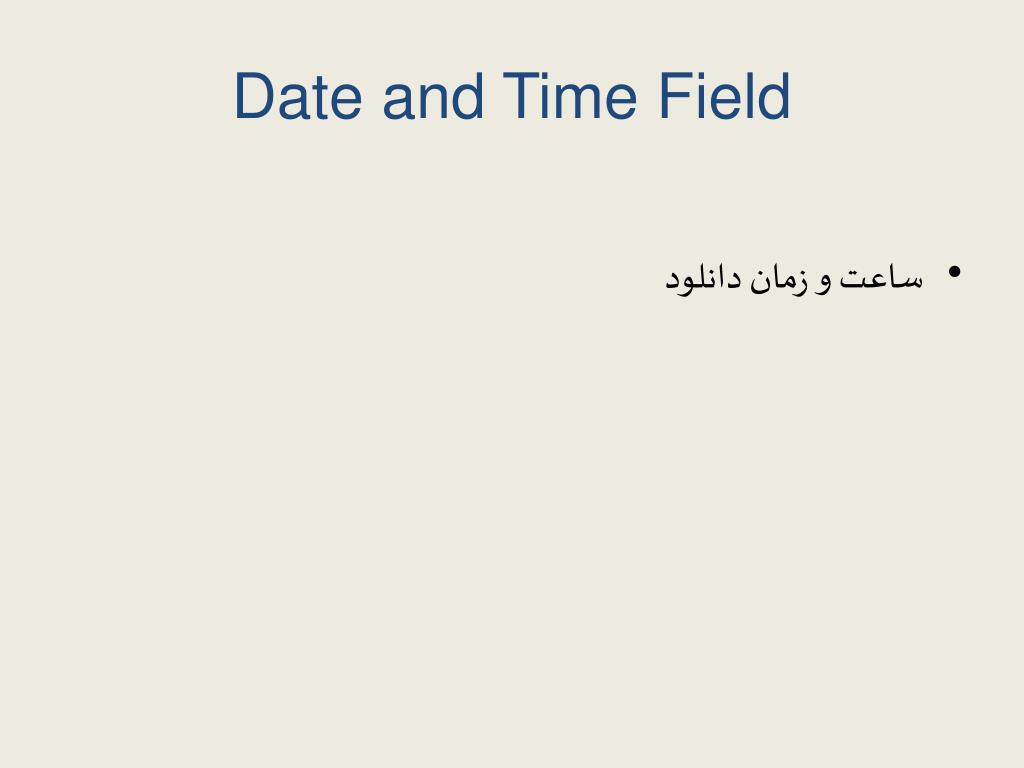 Date and Time Field

• ساعت و زمان دانلود